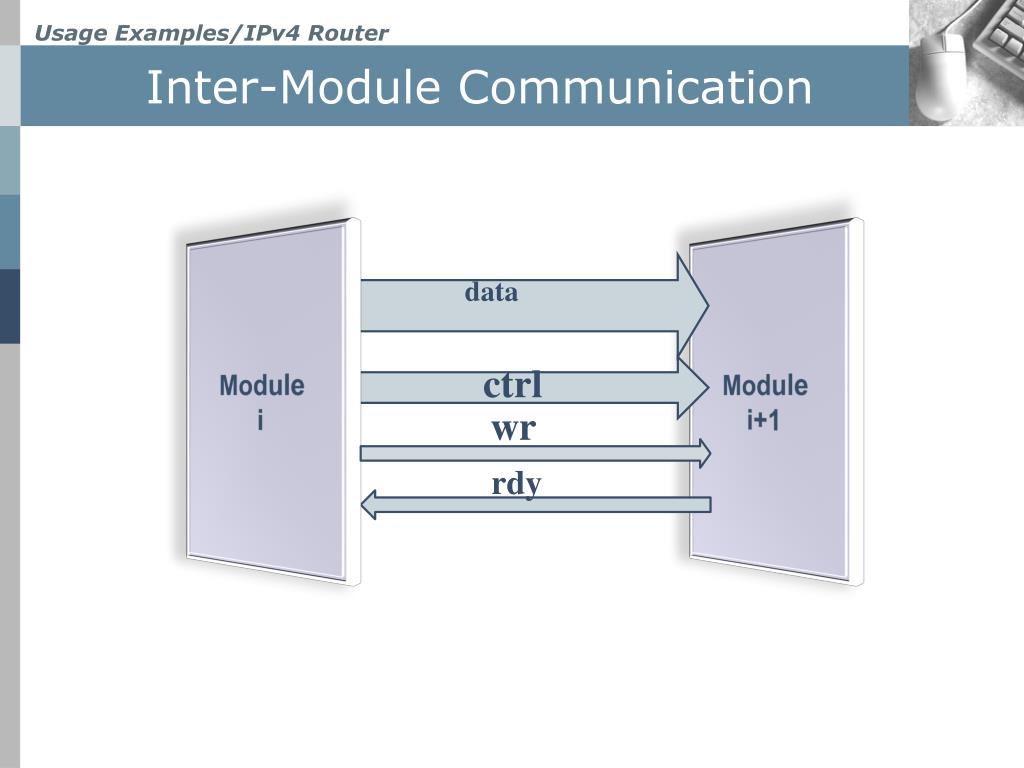 Usage Examples/IPv4 Router

Inter-Module Communication

Module i

data

ctrl

wr

rdy

Module i+1